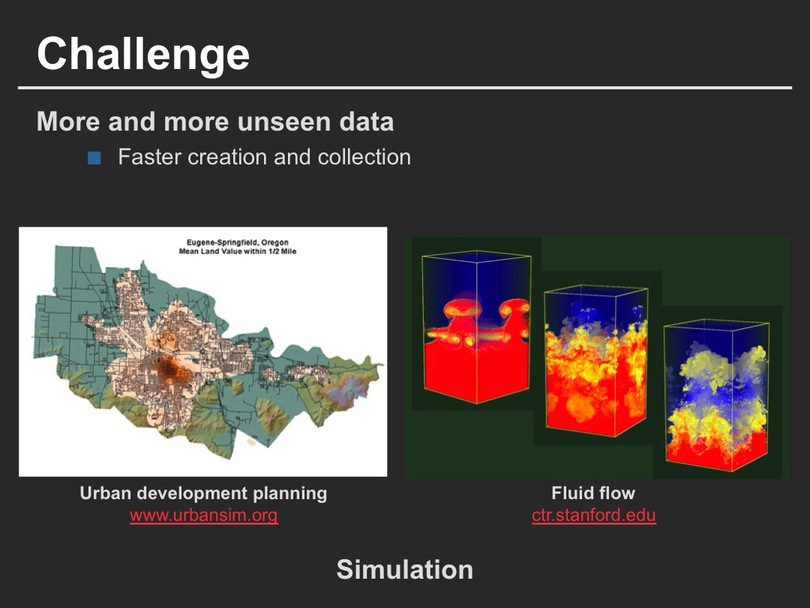 Challenge

More and more unseen data

Faster creation and collection

Eugene-Springfield, Oregon
Mean Land Value within 1/2 Mile

Urban development planning
www.urbansim.org

Fluid flow
ctr.stanford.edu

Simulation